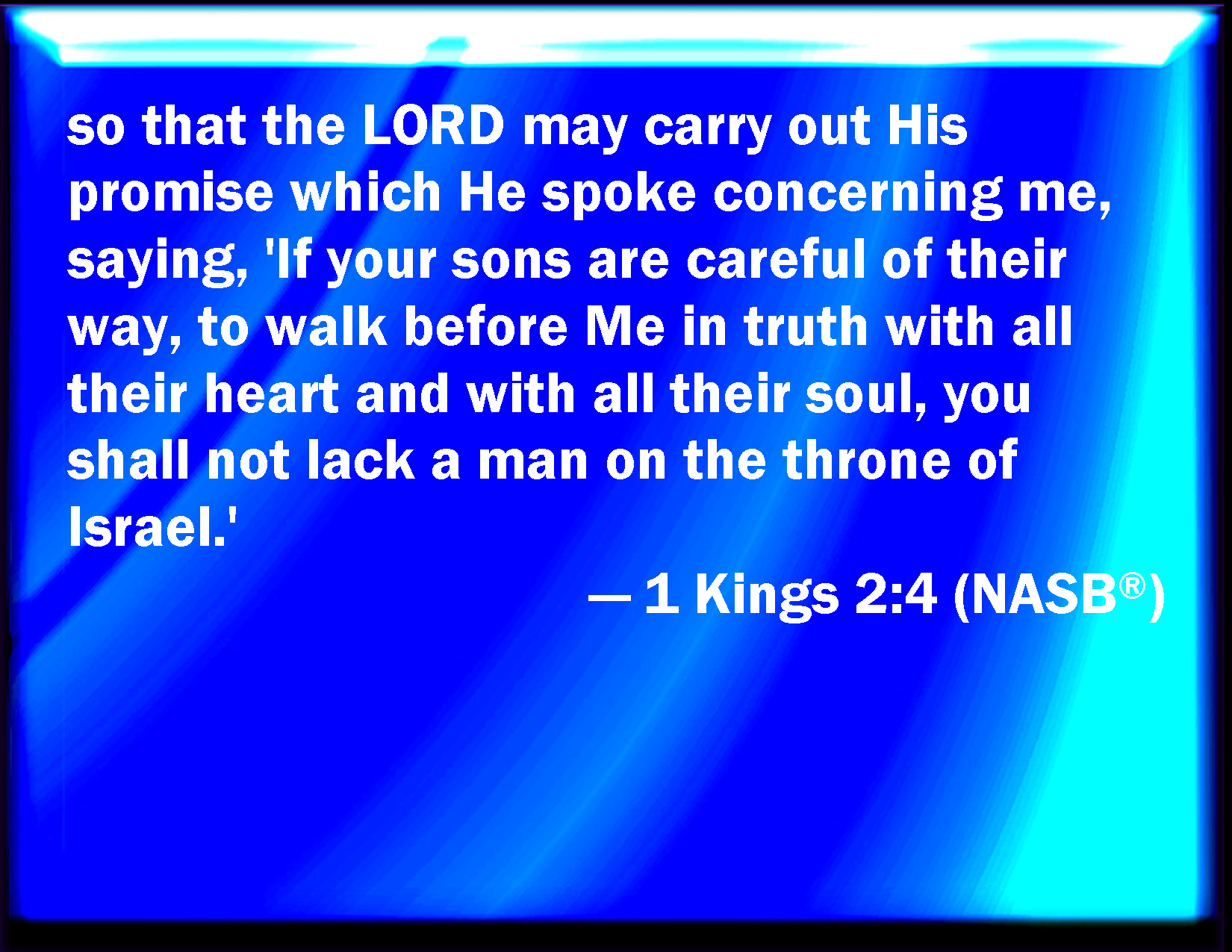 so that the LORD may carry out His promise which He spoke concerning me, saying, 'If your sons are careful of their way, to walk before Me in truth with all their heart and with all their soul, you shall not lack a man on the throne of Israel.'

— 1 Kings 2:4 (NASB®)